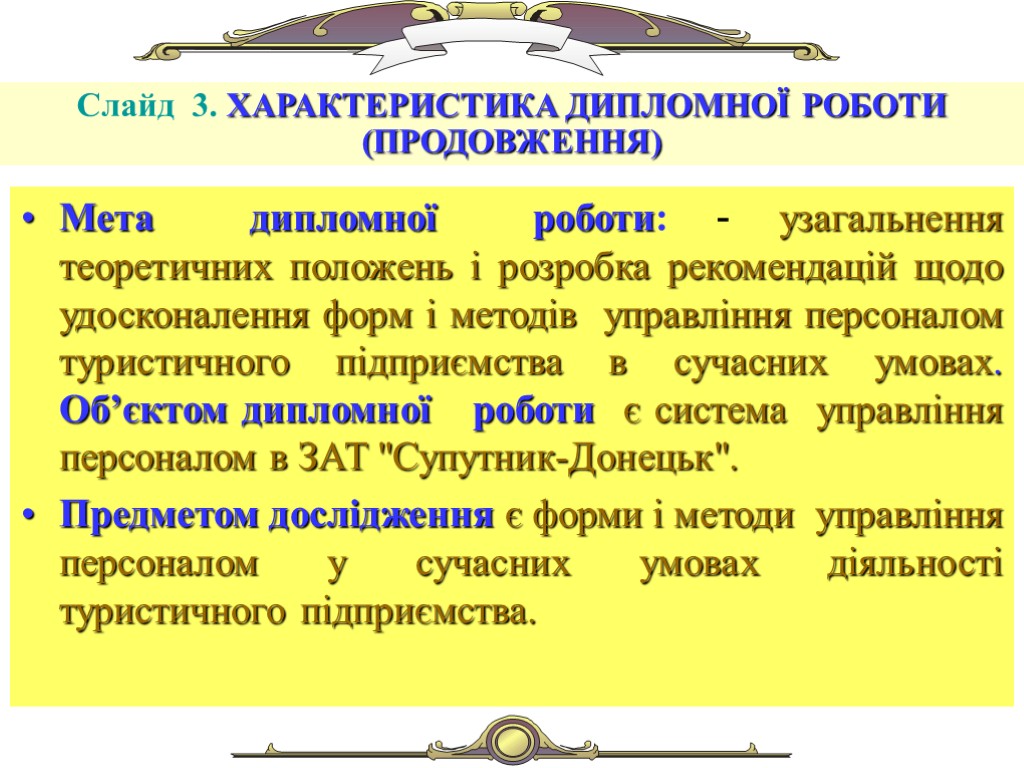 Слайд 3. ХАРАКТЕРИСТИКА ДИПЛОМНОЇ РОБОТИ (ПРОДОВЖЕННЯ)

• Мета дипломної роботи: - узагальнення теоретичних положень і розробка рекомендацій щодо удосконалення форм і методів управління персоналом туристичного підприємства в сучасних умовах. Об’єктом дипломної роботи є система управління персоналом в ЗАТ "Супутник-Донецьк".

• Предметом дослідження є форми і методи управління персоналом у сучасних умовах діяльності туристичного підприємства.